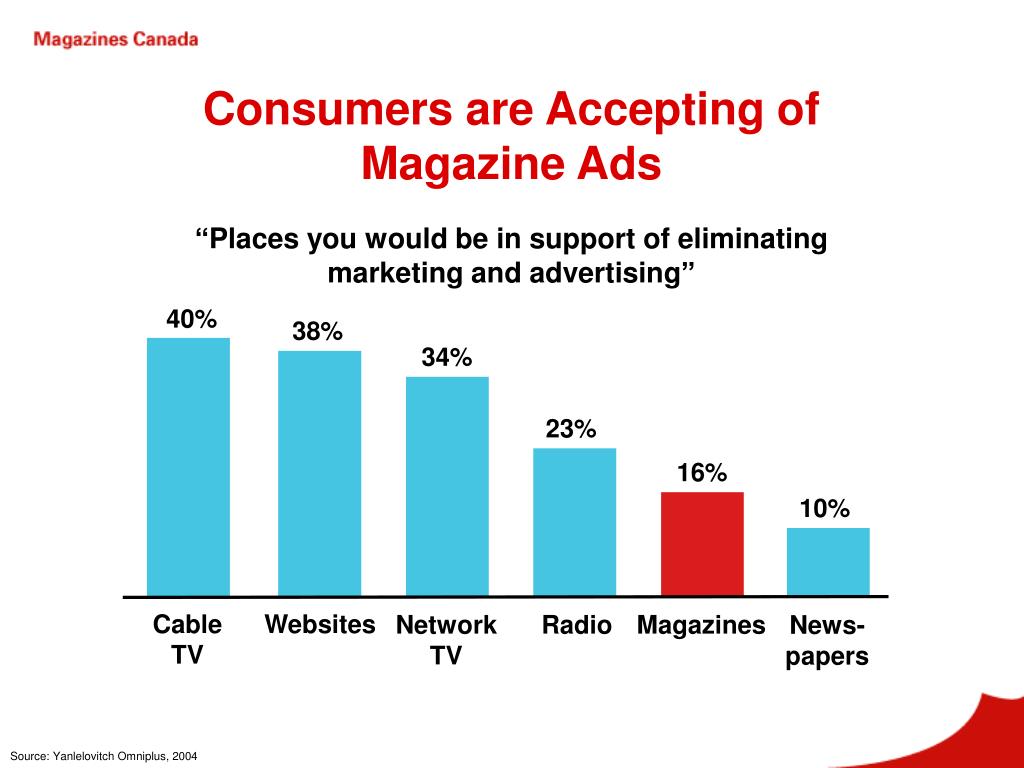 Magazines Canada

Consumers are Accepting of Magazine Ads

“Places you would be in support of eliminating marketing and advertising”

40%
38%
34%
23%
16%
10%

Cable TV
Websites
Network TV
Radio
Magazines
News-papers

Source: Yanlelovitch Omniplus, 2004